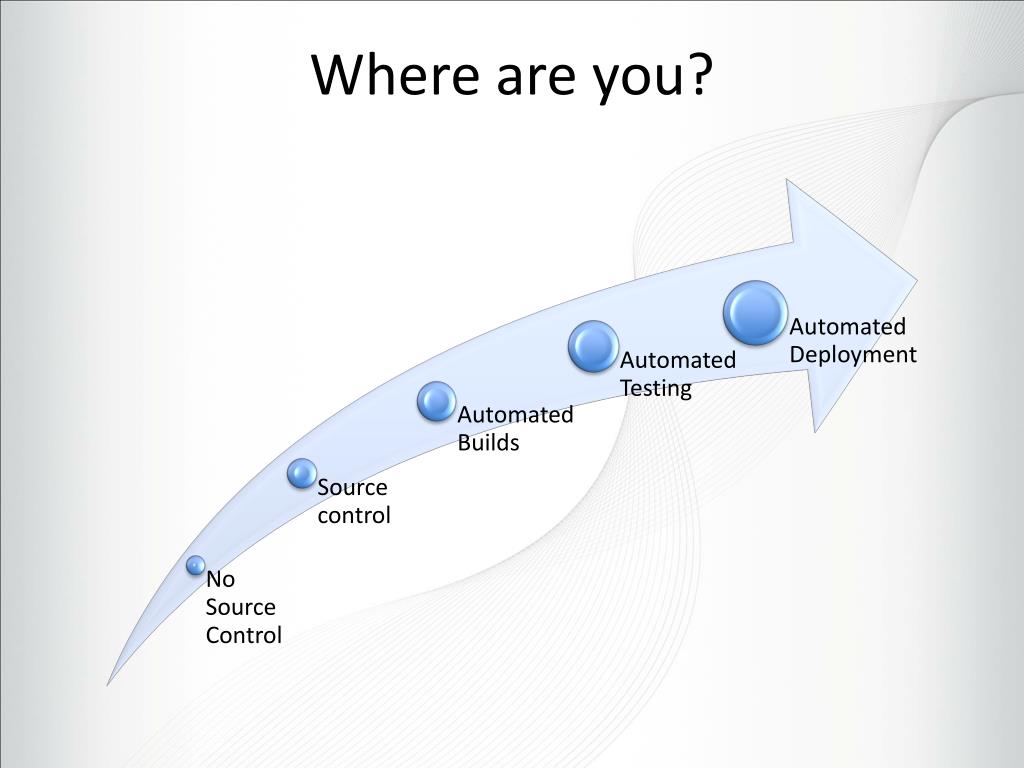 Where are you?

No Source Control

Source control

Automated Builds

Automated Testing

Automated Deployment